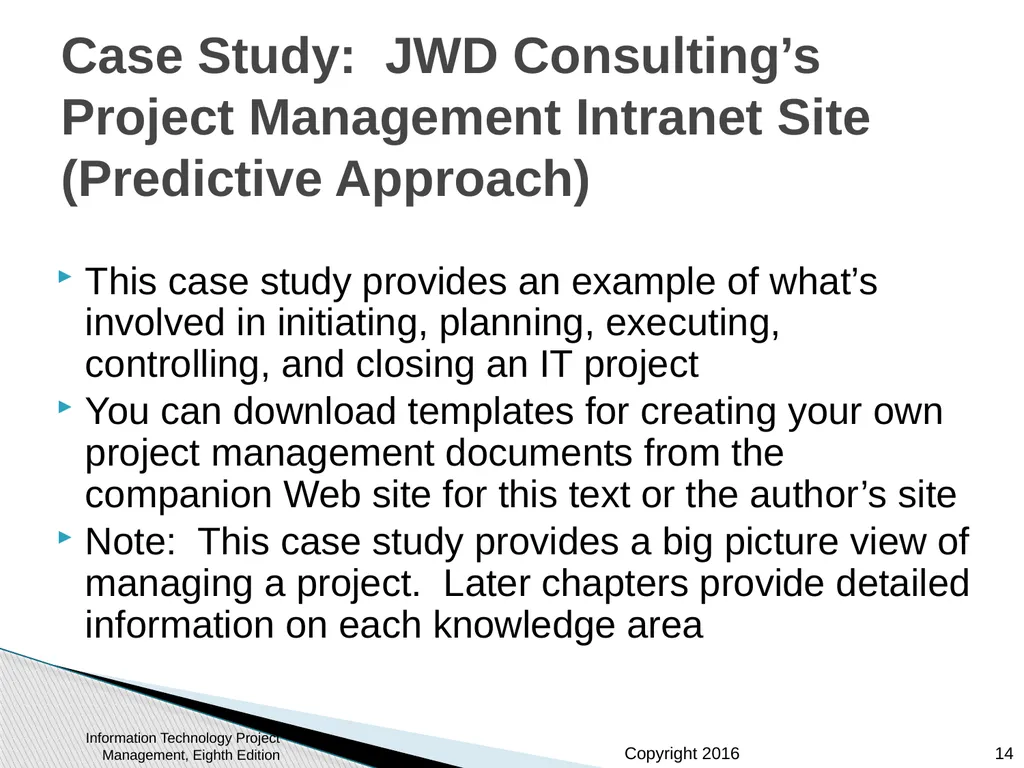 Case Study:  JWD Consulting's Project Management Intranet Site (Predictive Approach)

This case study provides an example of what's involved in initiating, planning, executing, controlling, and closing an IT project

You can download templates for creating your own project management documents from the companion Web site for this text or the author's site

Note:  This case study provides a big picture view of managing a project.  Later chapters provide detailed information on each knowledge area

Information Technology Project Management, Eighth Edition

Copyright 2016

14